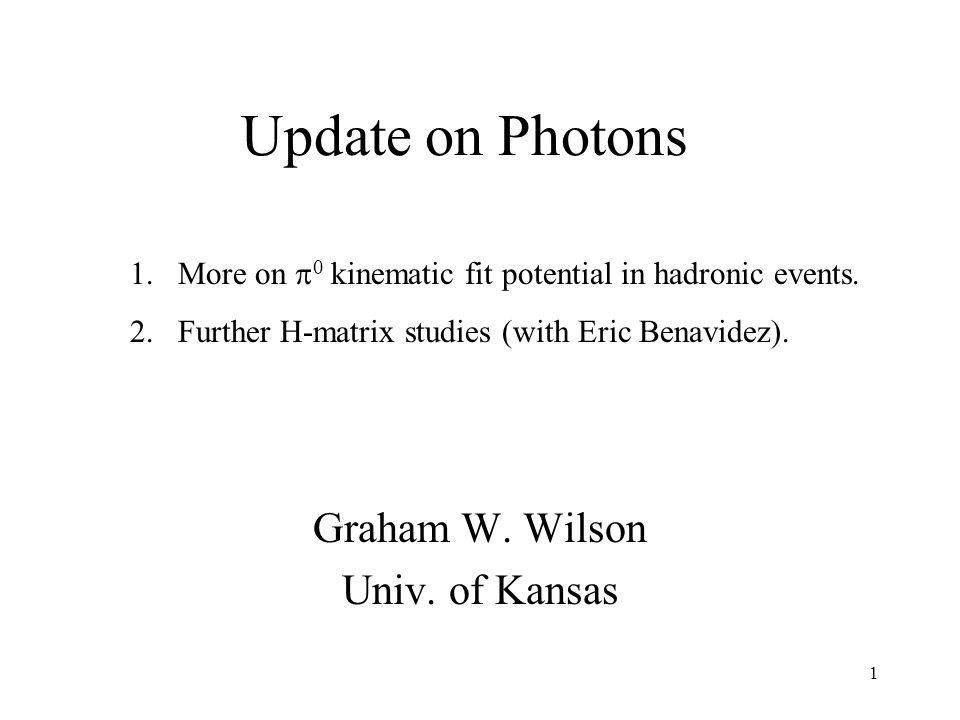 Update on Photons

1. More on $\pi^0$ kinematic fit potential in hadronic events.

2. Further H-matrix studies (with Eric Benavidez).

Graham W. Wilson
Univ. of Kansas

1